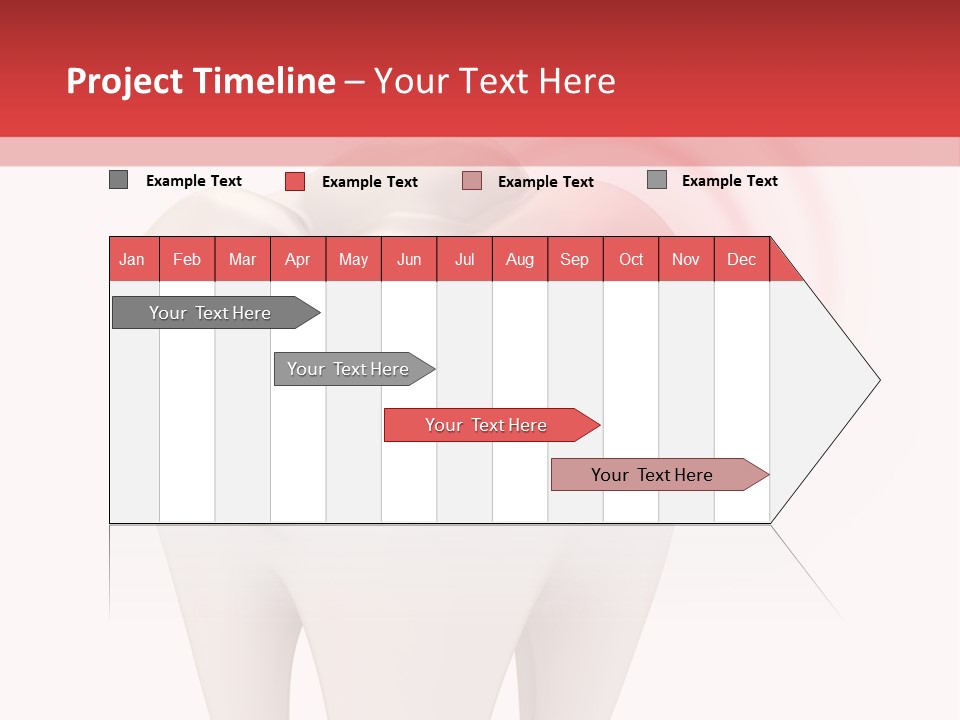 Project Timeline – Your Text Here

Example Text Example Text Example Text Example Text

| Jan | Feb | Mar | Apr | May | Jun | Jul | Aug | Sep | Oct | Nov | Dec |
|---|---|---|---|---|---|---|---|---|---|---|---|

Your Text Here

Your Text Here

Your Text Here

Your Text Here